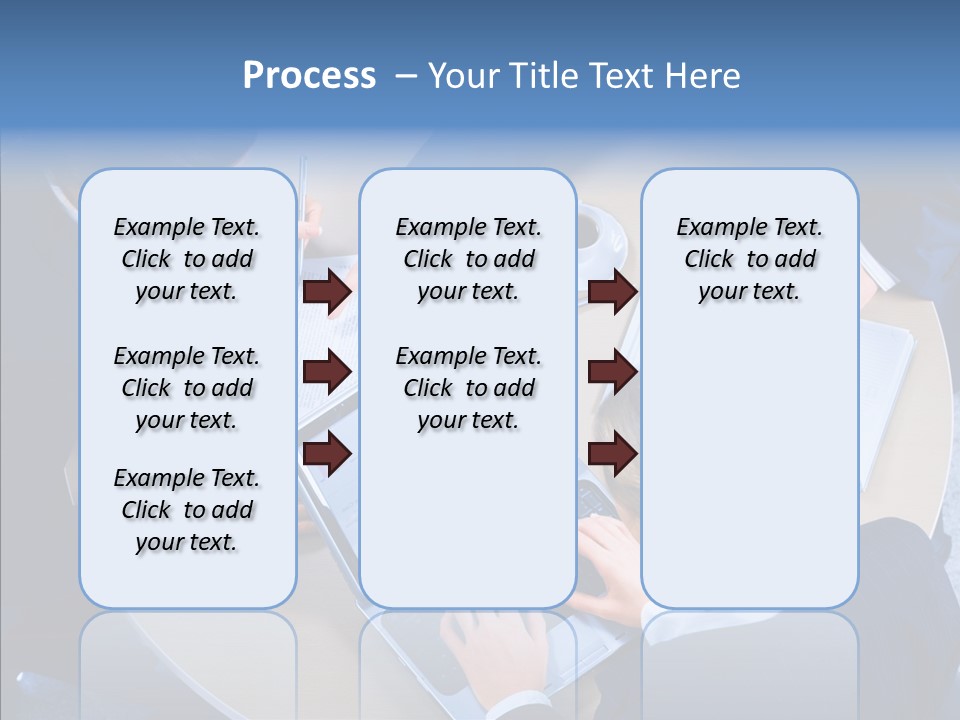 Process – Your Title Text Here

Example Text. Click to add your text.

Example Text. Click to add your text.

Example Text. Click to add your text.

Example Text. Click to add your text.

Example Text. Click to add your text.

Example Text. Click to add your text.